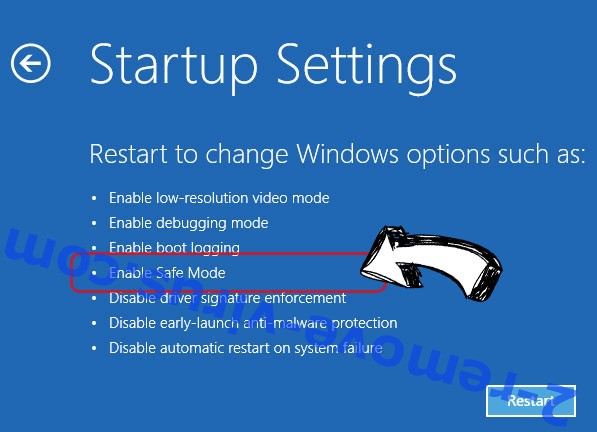 Startup Settings

Restart to change Windows options such as:

• Enable low-resolution video mode
• Enable debugging mode
• Enable boot logging
• Enable Safe Mode
• Disable driver signature enforcement
• Disable early-launch anti-malware protection
• Disable automatic restart on system failure

Restart

2-remove-virus.com